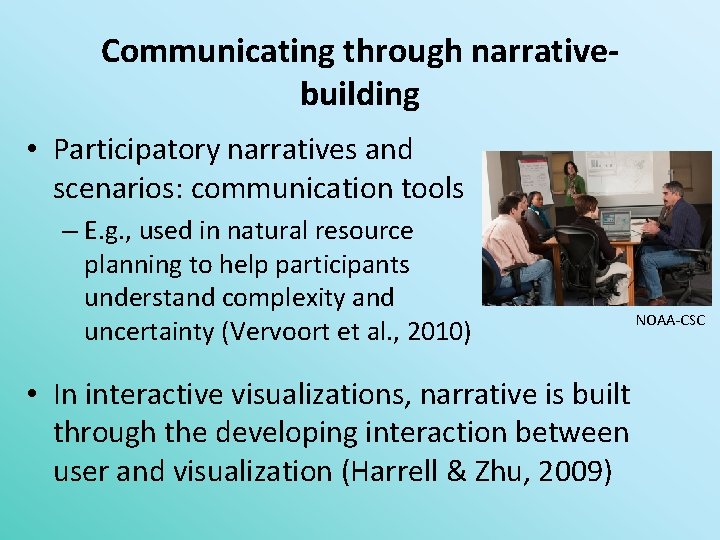 Communicating through narrative-building

• Participatory narratives and scenarios: communication tools

– E.g., used in natural resource planning to help participants understand complexity and uncertainty (Vervoort et al., 2010)

NOAA-CSC

• In interactive visualizations, narrative is built through the developing interaction between user and visualization (Harrell & Zhu, 2009)